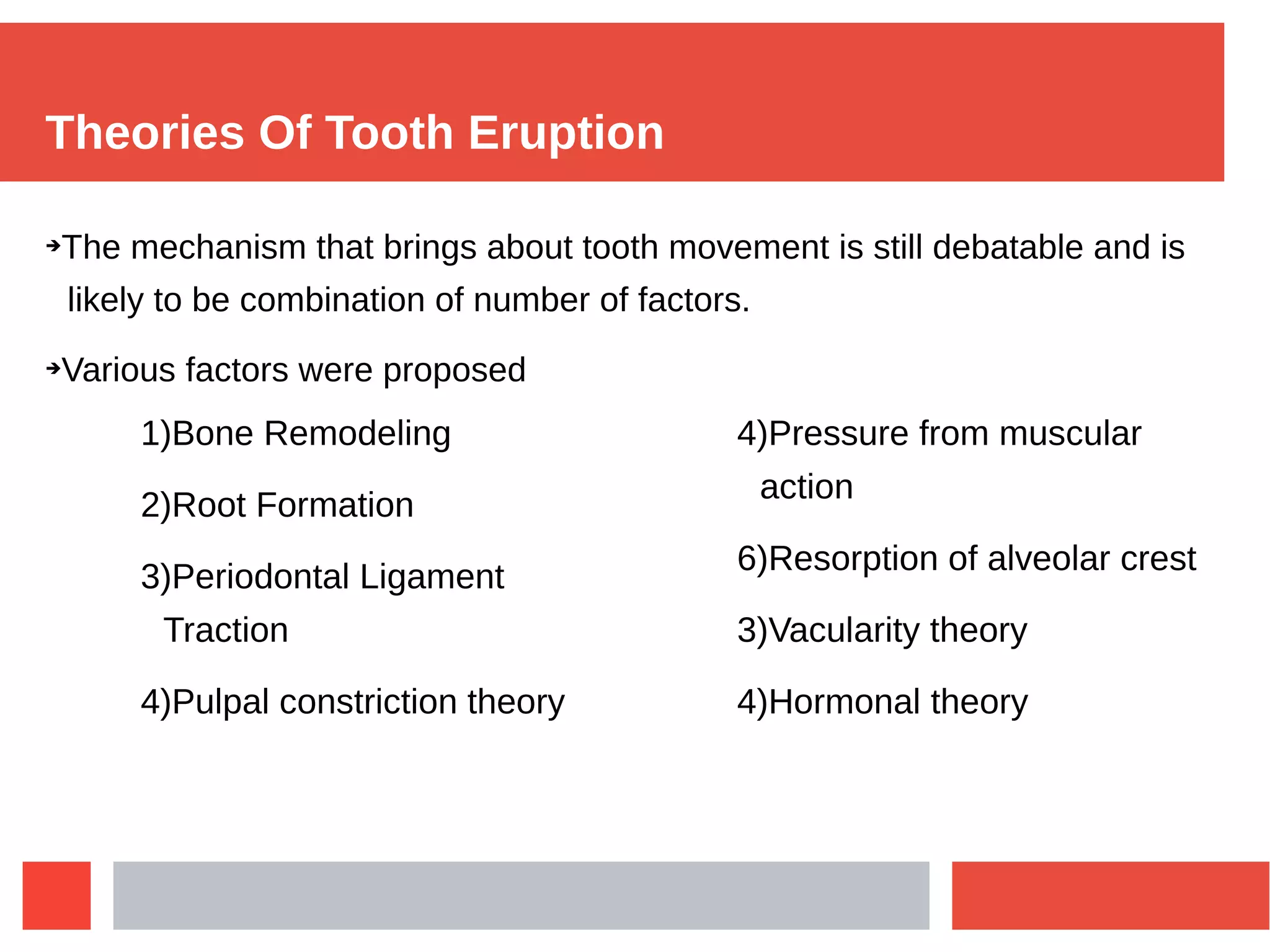 Theories Of Tooth Eruption

➔The mechanism that brings about tooth movement is still debatable and is likely to be combination of number of factors.

➔Various factors were proposed

1)Bone Remodeling

2)Root Formation

3)Periodontal Ligament Traction

4)Pulpal constriction theory

4)Pressure from muscular action

6)Resorption of alveolar crest

3)Vacularity theory

4)Hormonal theory